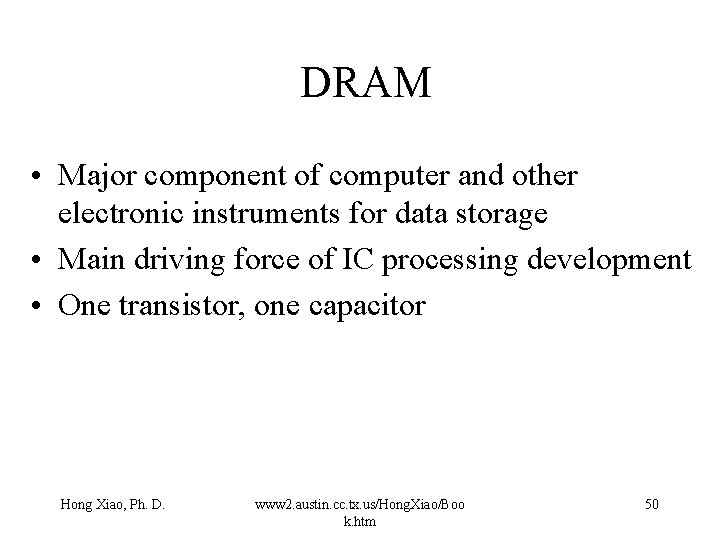 DRAM

• Major component of computer and other electronic instruments for data storage
• Main driving force of IC processing development
• One transistor, one capacitor

Hong Xiao, Ph. D.

www2.austin.cc.tx.us/HongXiao/Book.htm

50